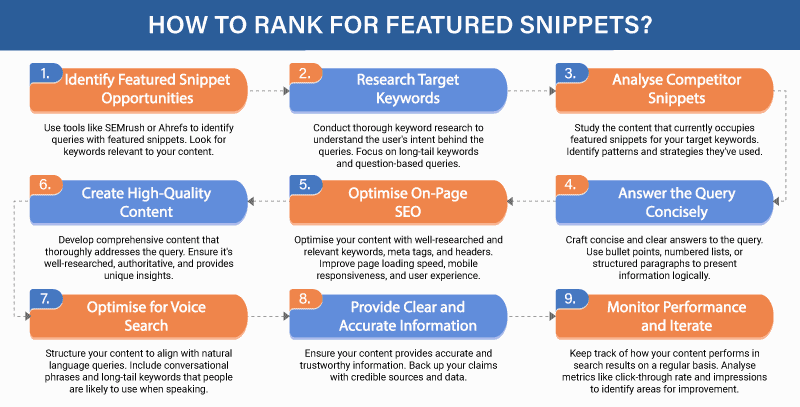 HOW TO RANK FOR FEATURED SNIPPETS?

1. Identify Featured Snippet Opportunities

Use tools like SEMrush or Ahrefs to identify queries with featured snippets. Look for keywords relevant to your content.

2. Research Target Keywords

Conduct thorough keyword research to understand the user's intent behind the queries. Focus on long-tail keywords and question-based queries.

3. Analyse Competitor Snippets

Study the content that currently occupies featured snippets for your target keywords. Identify patterns and strategies they've used.

4. Answer the Query Concisely

Craft concise and clear answers to the query. Use bullet points, numbered lists, or structured paragraphs to present information logically.

5. Optimise On-Page SEO

Optimise your content with well-researched and relevant keywords, meta tags, and headers. Improve page loading speed, mobile responsiveness, and user experience.

6. Create High-Quality Content

Develop comprehensive content that thoroughly addresses the query. Ensure it's well-researched, authoritative, and provides unique insights.

7. Optimise for Voice Search

Structure your content to align with natural language queries. Include conversational phrases and long-tail keywords that people are likely to use when speaking.

8. Provide Clear and Accurate Information

Ensure your content provides accurate and trustworthy information. Back up your claims with credible sources and data.

9. Monitor Performance and Iterate

Keep track of how your content performs in search results on a regular basis. Analyse metrics like click-through rate and impressions to identify areas for improvement.